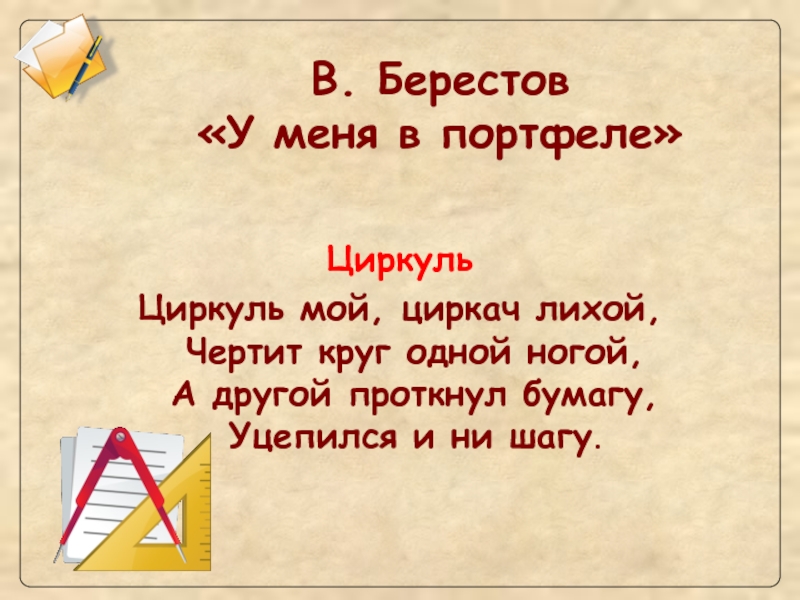 В. Берестов
«У меня в портфеле»

Циркуль

Циркуль мой, циркач лихой,
Чертит круг одной ногой,
А другой проткнул бумагу,
Уцепился и ни шагу.